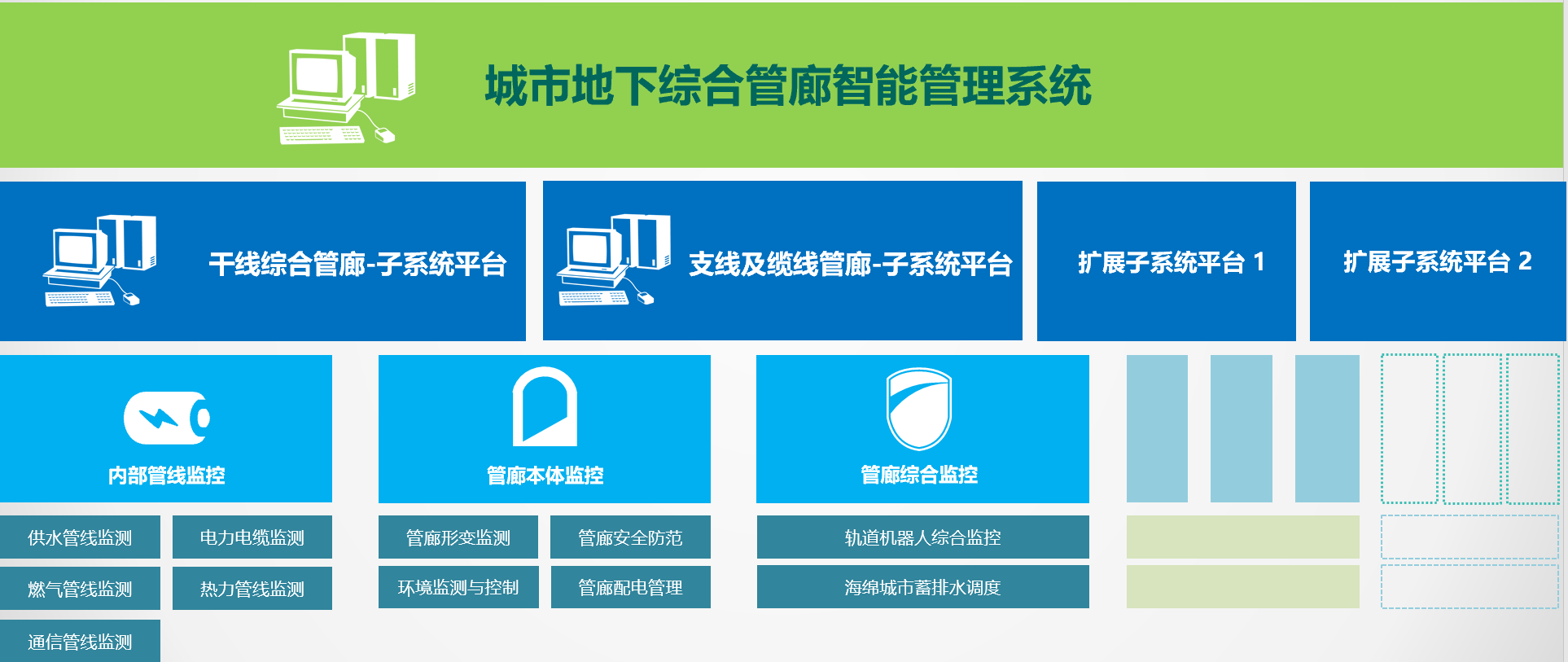 城市地下综合管廊智能管理系统

干线综合管廊-子系统平台

支线及缆线管廊-子系统平台

扩展子系统平台 1

扩展子系统平台 2

内部管线监控

供水管线监测

电力电缆监测

燃气管线监测

热力管线监测

通信管线监测

管廊本体监控

管廊形变监测

管廊安全防范

环境监测与控制

管廊配电管理

管廊综合监控

轨道机器人综合监控

海绵城市蓄排水调度